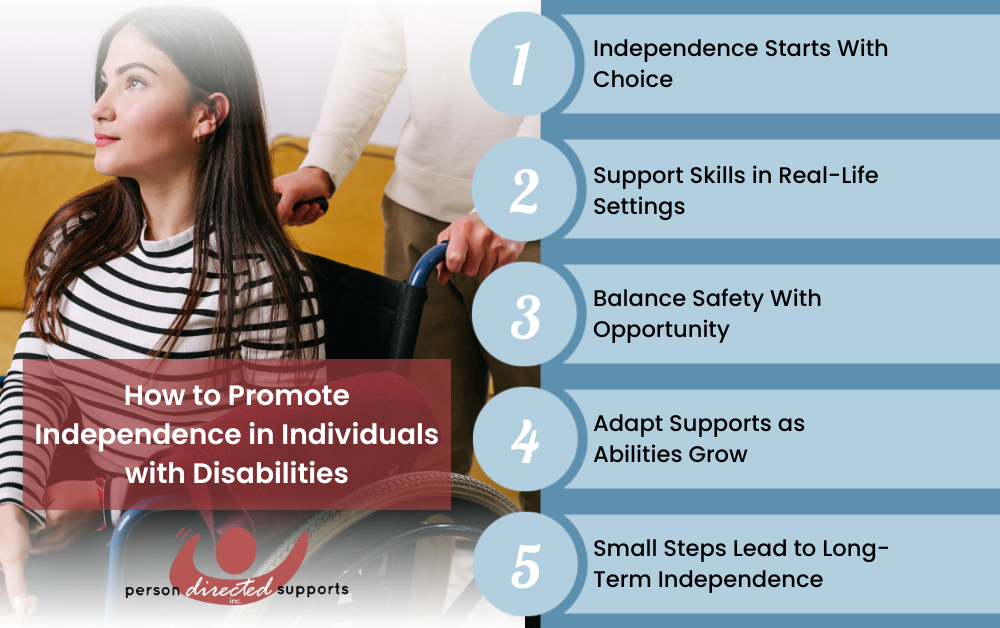 How to Promote Independence in Individuals with Disabilities

person directed supports inc.

1 Independence Starts With Choice

2 Support Skills in Real-Life Settings

3 Balance Safety With Opportunity

4 Adapt Supports as Abilities Grow

5 Small Steps Lead to Long-Term Independence